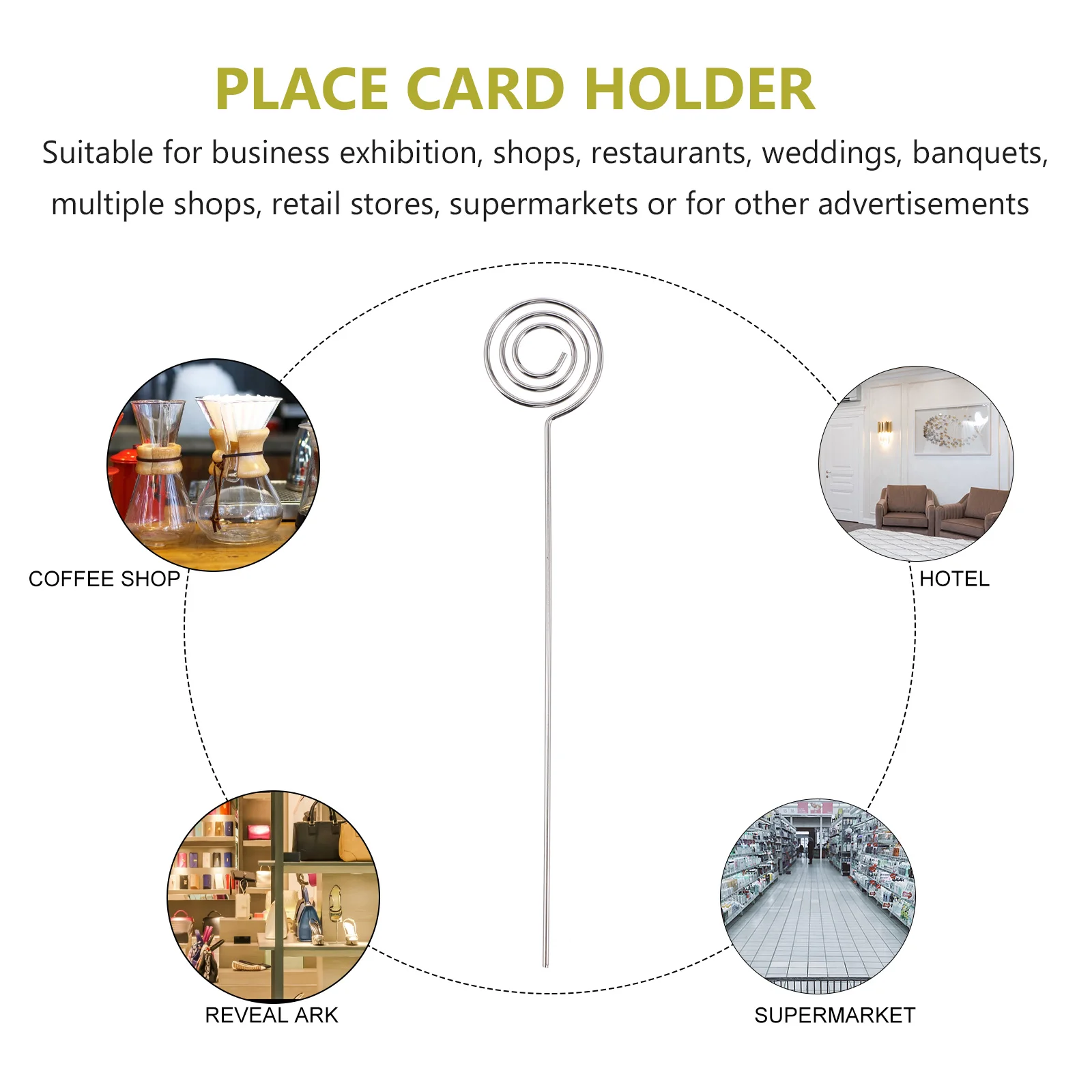 PLACE CARD HOLDER

Suitable for business exhibition, shops, restaurants, weddings, banquets, multiple shops, retail stores, supermarkets or for other advertisements

COFFEE SHOP

HOTEL

REVEAL ARK

SUPERMARKET